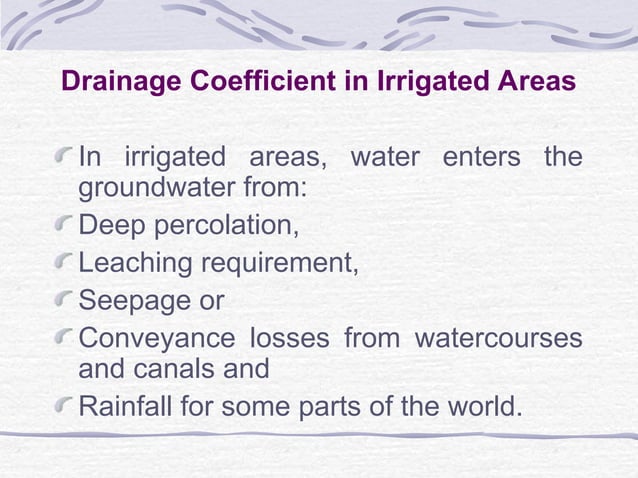 Drainage Coefficient in Irrigated Areas

In irrigated areas, water enters the groundwater from:

Deep percolation,

Leaching requirement,

Seepage or

Conveyance losses from watercourses and canals and

Rainfall for some parts of the world.